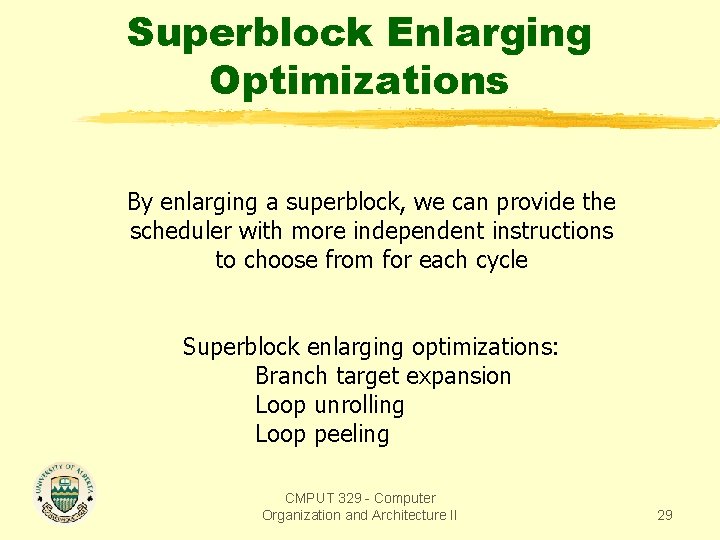 Superblock Enlarging Optimizations

By enlarging a superblock, we can provide the scheduler with more independent instructions to choose from for each cycle

Superblock enlarging optimizations:
Branch target expansion
Loop unrolling
Loop peeling

UNIVERSITY OF ALBERTA

CMPUT 329 - Computer Organization and Architecture II

29